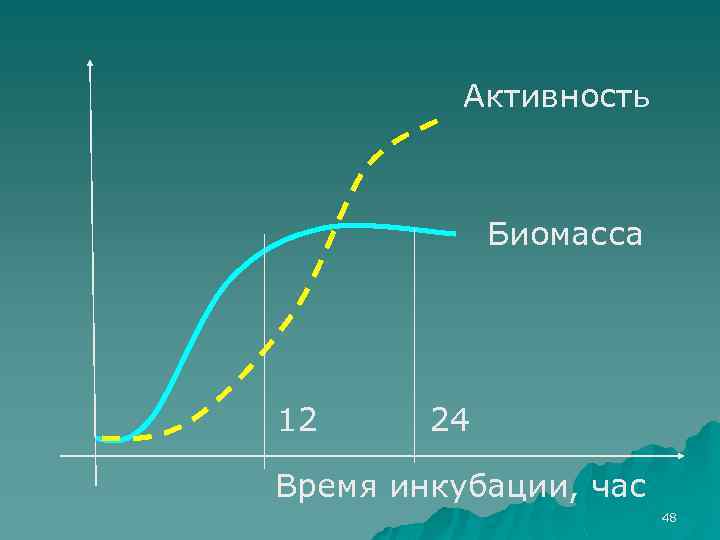 Активность

Биомасса

12

24

Время инкубации, час

48